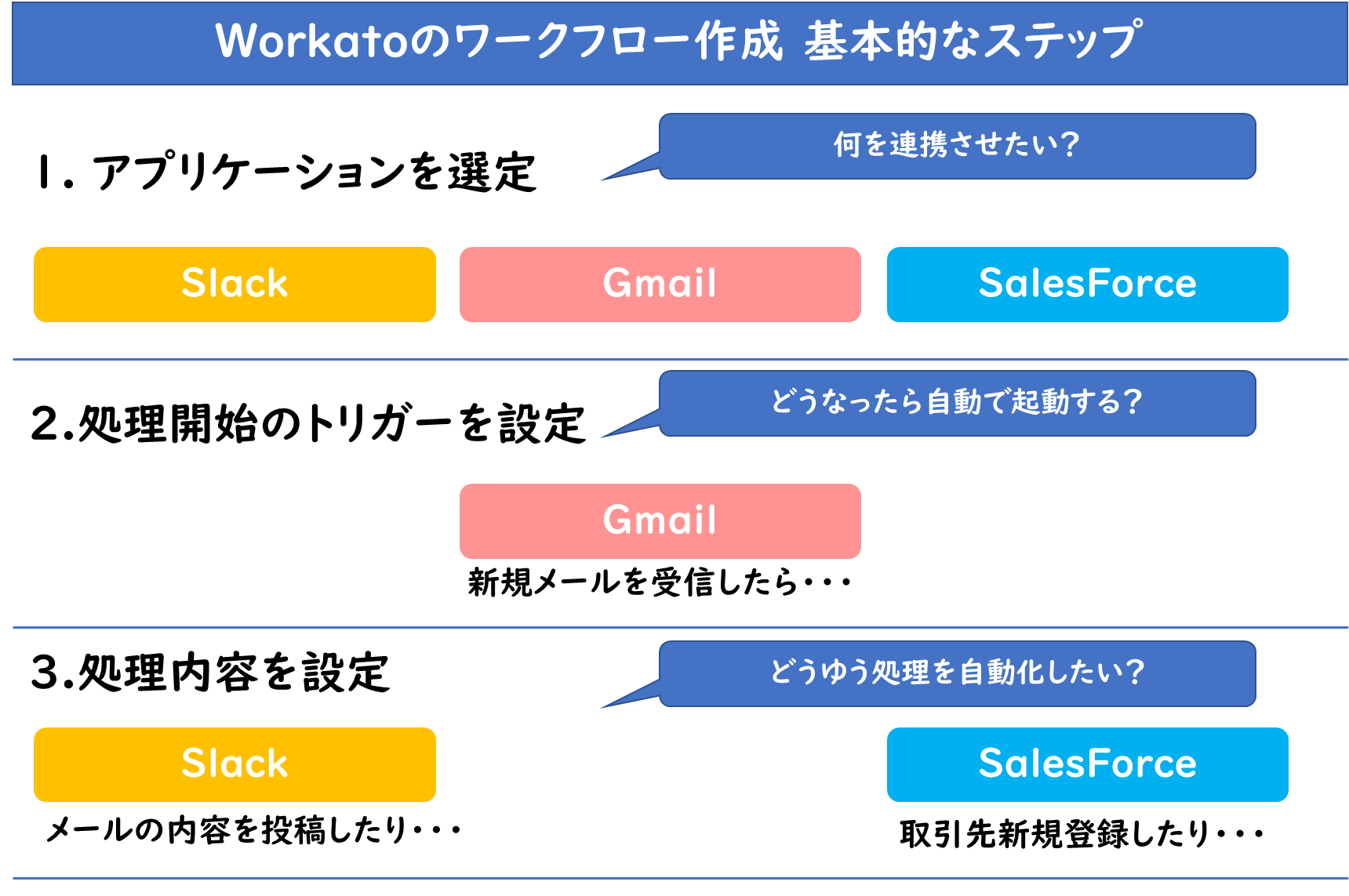 Workatoのワークフロー作成 基本的なステップ

1. アプリケーションを選定

何を連携させたい?

Slack

Gmail

SalesForce

2.処理開始のトリガーを設定

どうなったら自動で起動する?

Gmail

新規メールを受信したら・・・

3.処理内容を設定

どうゆう処理を自動化したい?

Slack

メールの内容を投稿したり・・・

SalesForce

取引先新規登録したり・・・